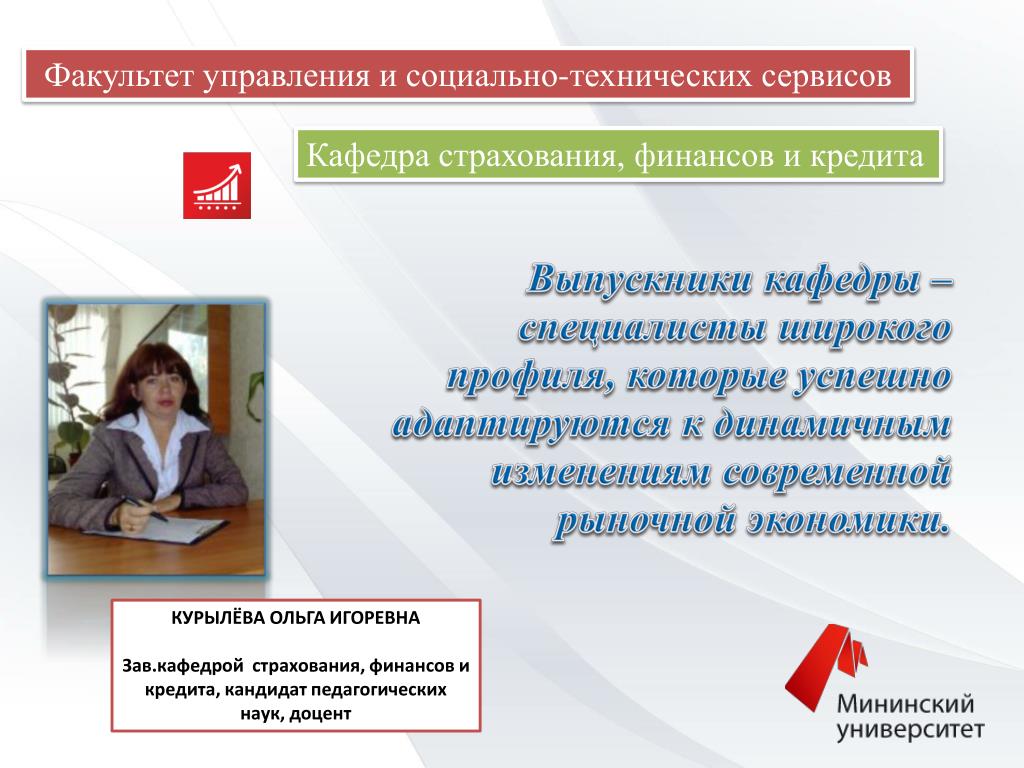 Факультет управления и социально-технических сервисов

Кафедра страхования, финансов и кредита

Выпускники кафедры – специалисты широкого профиля, которые успешно адаптируются к динамичным изменениям современной рыночной экономики.

КУРЫЛЁВА ОЛЬГА ИГОРЕВНА

Зав.кафедрой страхования, финансов и кредита, кандидат педагогических наук, доцент

Мининский университет